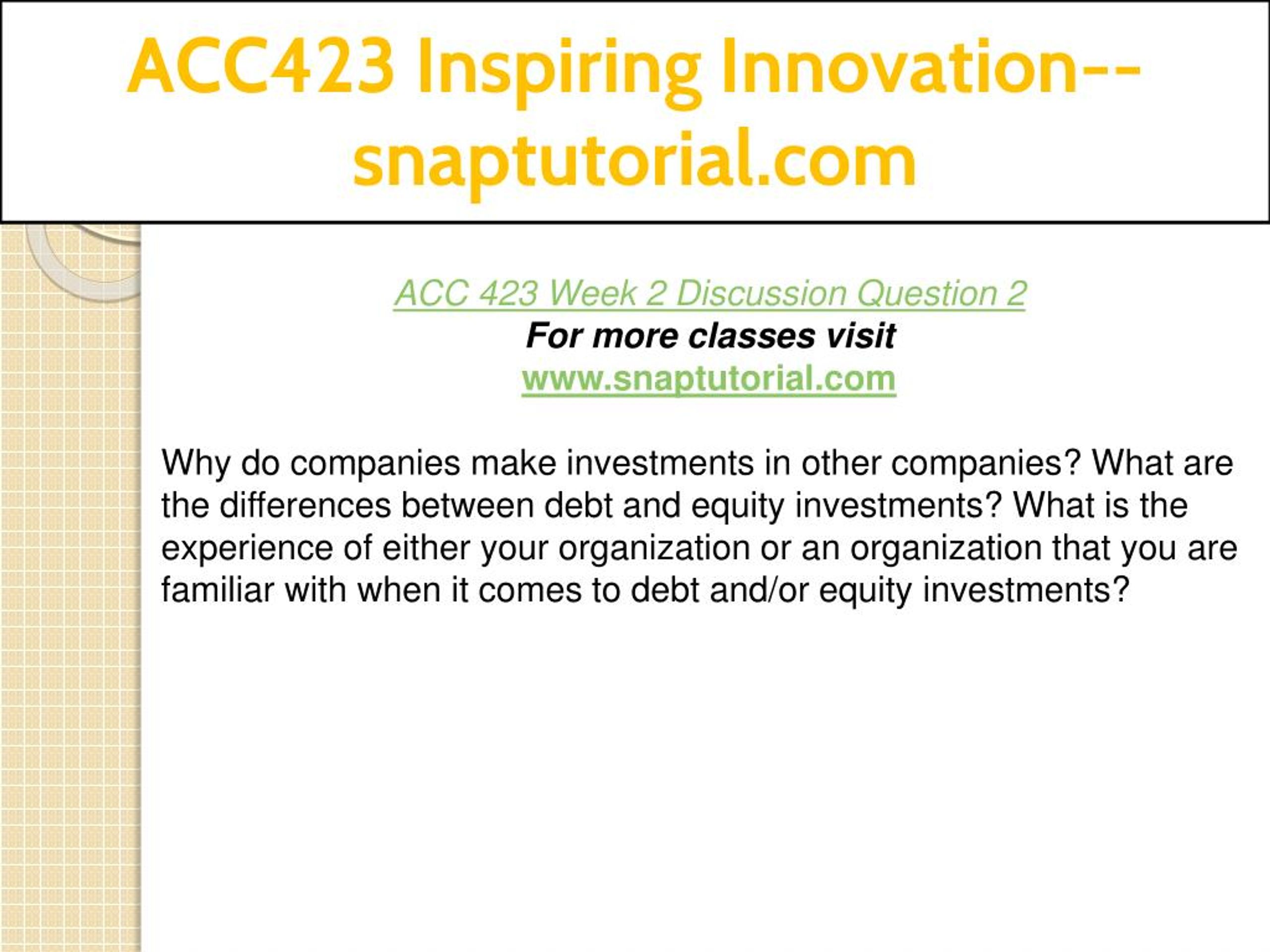 ACC423 Inspiring Innovation--snaptutorial.com

ACC 423 Week 2 Discussion Question 2
For more classes visit
www.snaptutorial.com

Why do companies make investments in other companies? What are the differences between debt and equity investments? What is the experience of either your organization or an organization that you are familiar with when it comes to debt and/or equity investments?